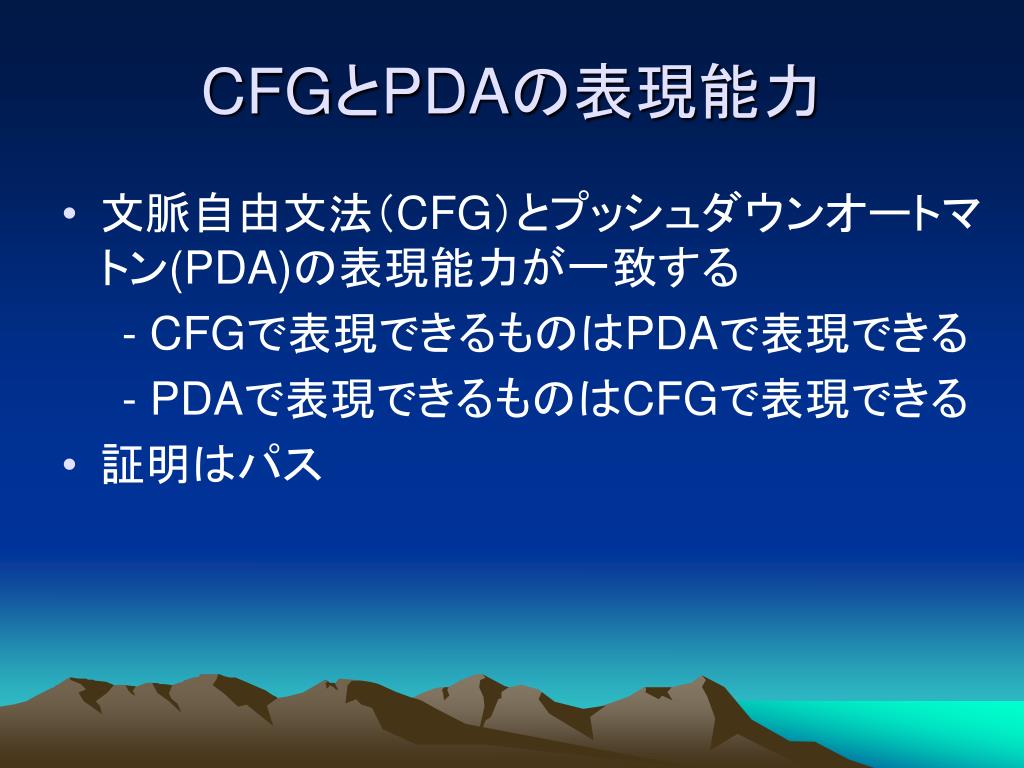 CFGとPDAの表現能力

• 文脈自由文法（CFG）とプッシュダウンオートマトン(PDA)の表現能力が一致する
  - CFGで表現できるものはPDAで表現できる
  - PDAで表現できるものはCFGで表現できる
• 証明はパス